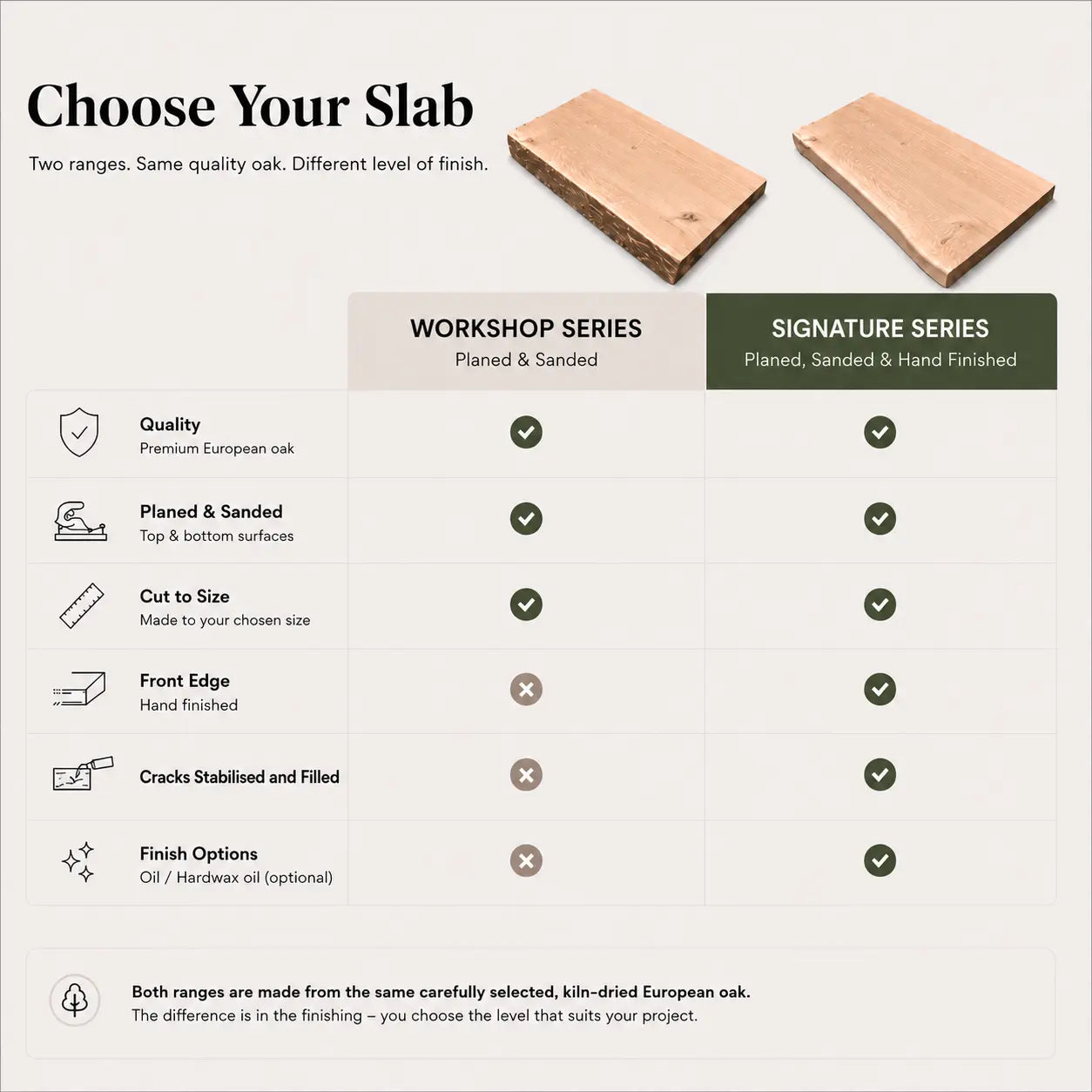 Choose Your Slab

Two ranges. Same quality oak. Different level of finish.

| | WORKSHOP SERIES Planed & Sanded | SIGNATURE SERIES Planed, Sanded & Hand Finished |
|---|---|---|
| Quality Premium European oak | ✓ | ✓ |
| Planed & Sanded Top & bottom surfaces | ✓ | ✓ |
| Cut to Size Made to your chosen size | ✓ | ✓ |
| Front Edge Hand finished | ✗ | ✓ |
| Cracks Stabilised and Filled | ✗ | ✓ |
| Finish Options Oil / Hardwax oil (optional) | ✗ | ✓ |

Both ranges are made from the same carefully selected, kiln-dried European oak.
The difference is in the finishing – you choose the level that suits your project.